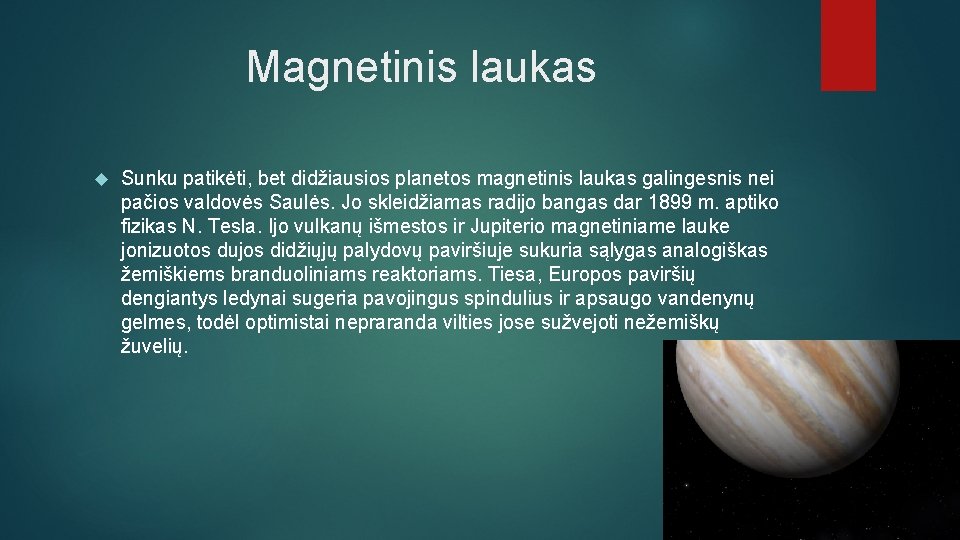 Magnetinis laukas

Sunku patikėti, bet didžiausios planetos magnetinis laukas galingesnis nei pačios valdovės Saulės. Jo skleidžiamas radijo bangas dar 1899 m. aptiko fizikas N. Tesla. Ijo vulkanų išmestos ir Jupiterio magnetiniame lauke jonizuotos dujos didžiųjų palydovų paviršiuje sukuria sąlygas analogiškas žemiškiems branduoliniams reaktoriams. Tiesa, Europos paviršių dengiantys ledynai sugeria pavojingus spindulius ir apsaugo vandenynų gelmes, todėl optimistai nepraranda vilties jose sužvejoti nežemiškų žuvelių.